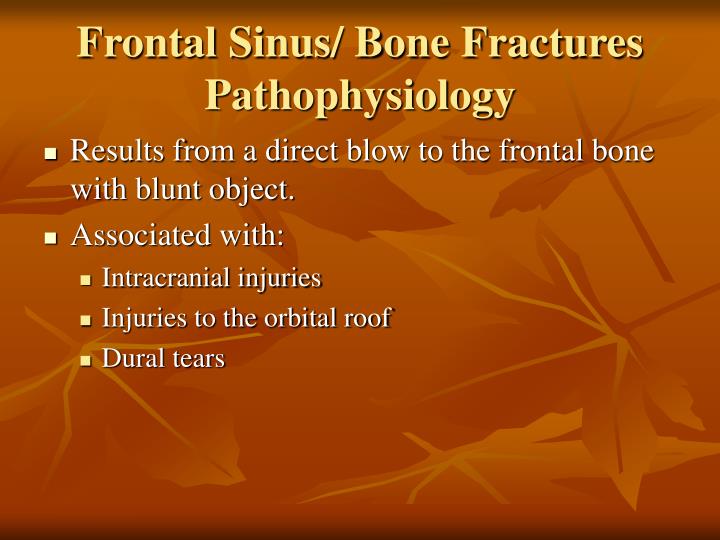 Frontal Sinus/ Bone Fractures Pathophysiology

- Results from a direct blow to the frontal bone with blunt object.
- Associated with:
  - Intracranial injuries
  - Injuries to the orbital roof
  - Dural tears